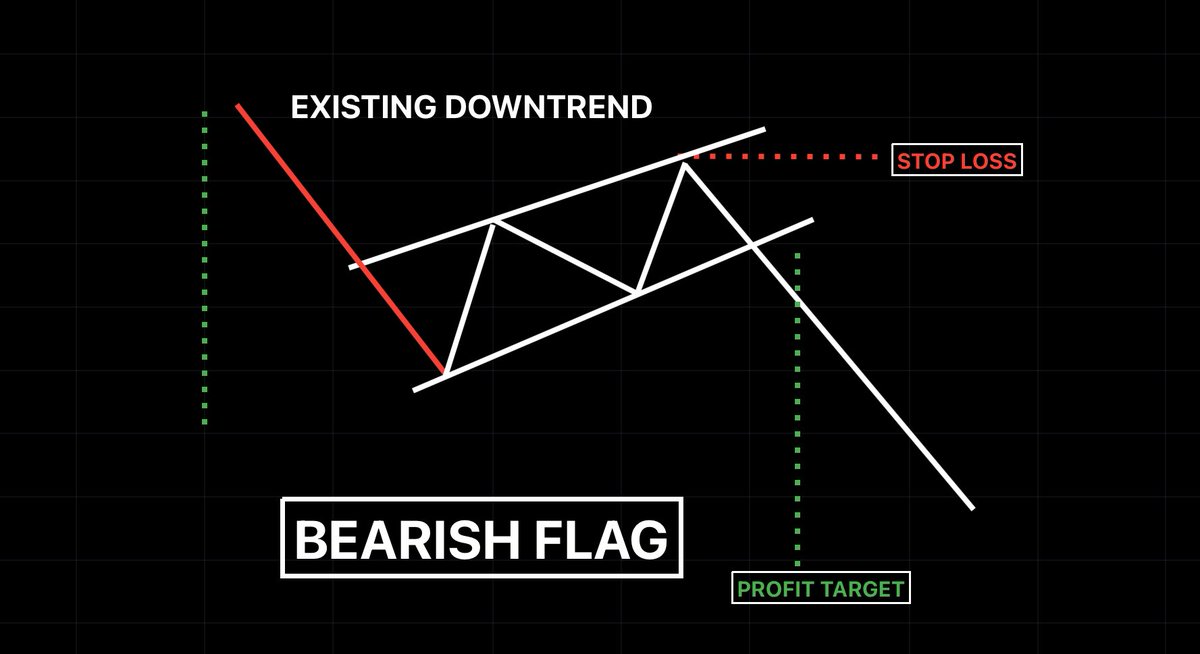 EXISTING DOWNTREND

STOP LOSS

BEARISH FLAG

PROFIT TARGET